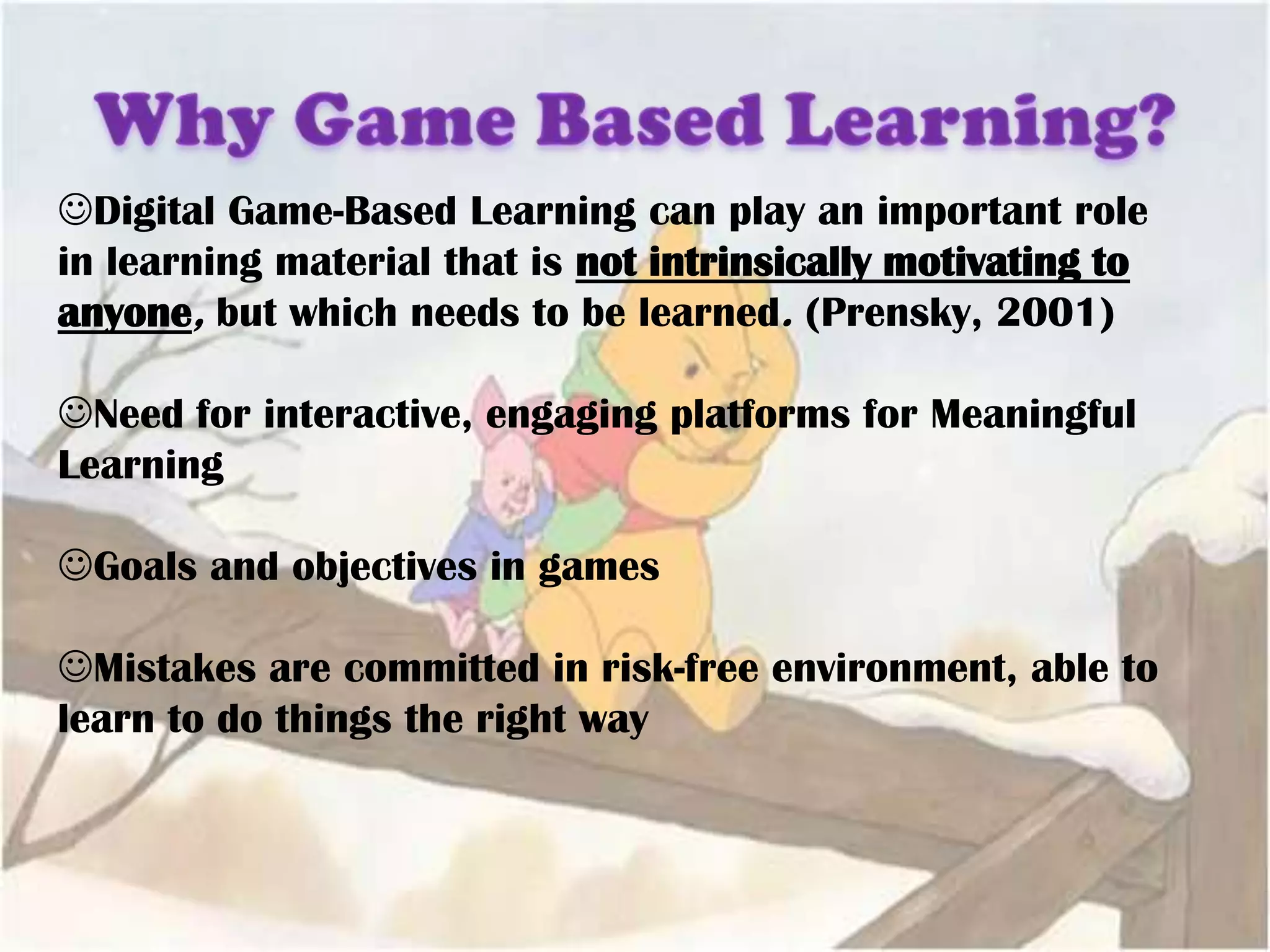 Why Game Based Learning?

☺Digital Game-Based Learning can play an important role in learning material that is not intrinsically motivating to anyone, but which needs to be learned. (Prensky, 2001)

☺Need for interactive, engaging platforms for Meaningful Learning

☺Goals and objectives in games

☺Mistakes are committed in risk-free environment, able to learn to do things the right way